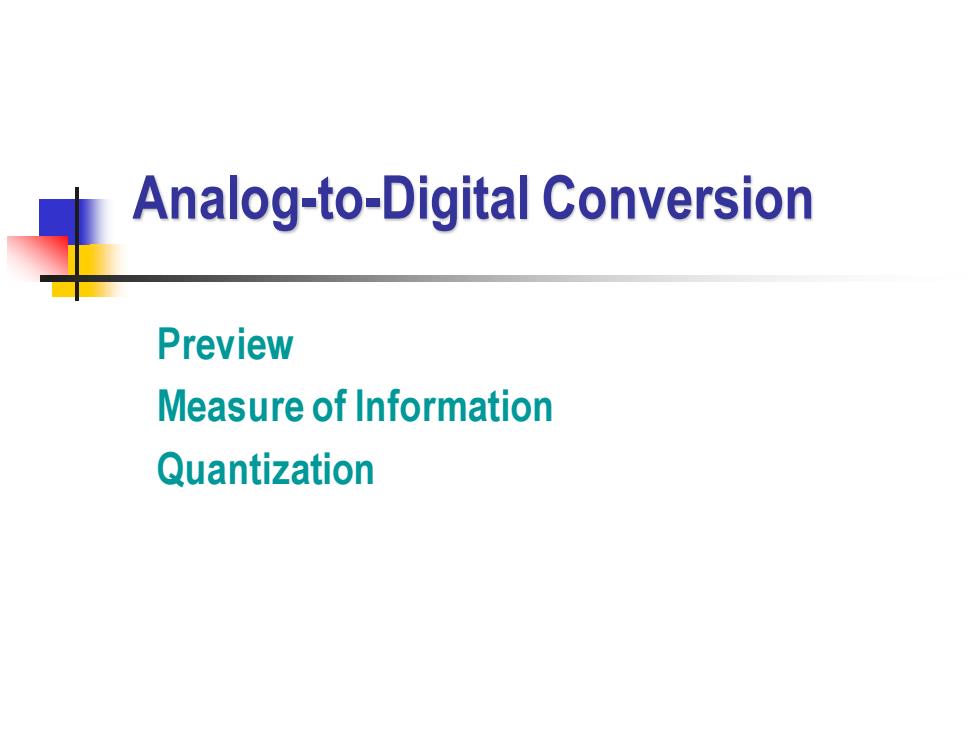 Analog-to-Digital Conversion

Preview
Measure of Information
Quantization